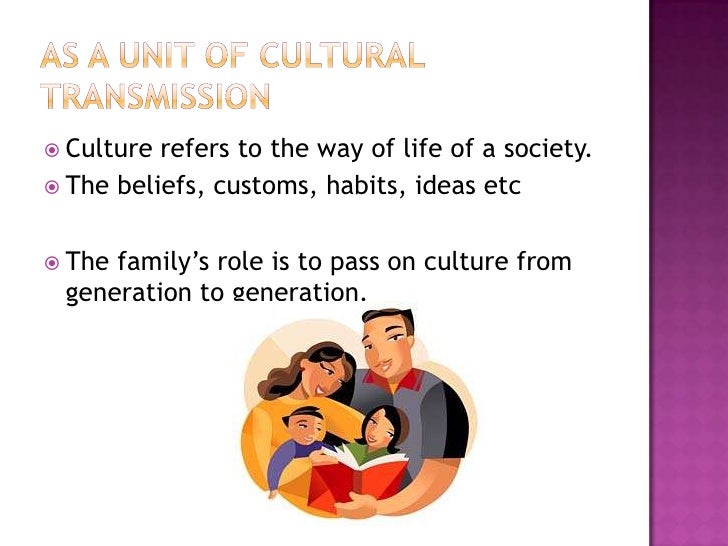 AS A UNIT OF CULTURAL TRANSMISSION

Culture refers to the way of life of a society.

The beliefs, customs, habits, ideas etc

The family's role is to pass on culture from generation to generation.